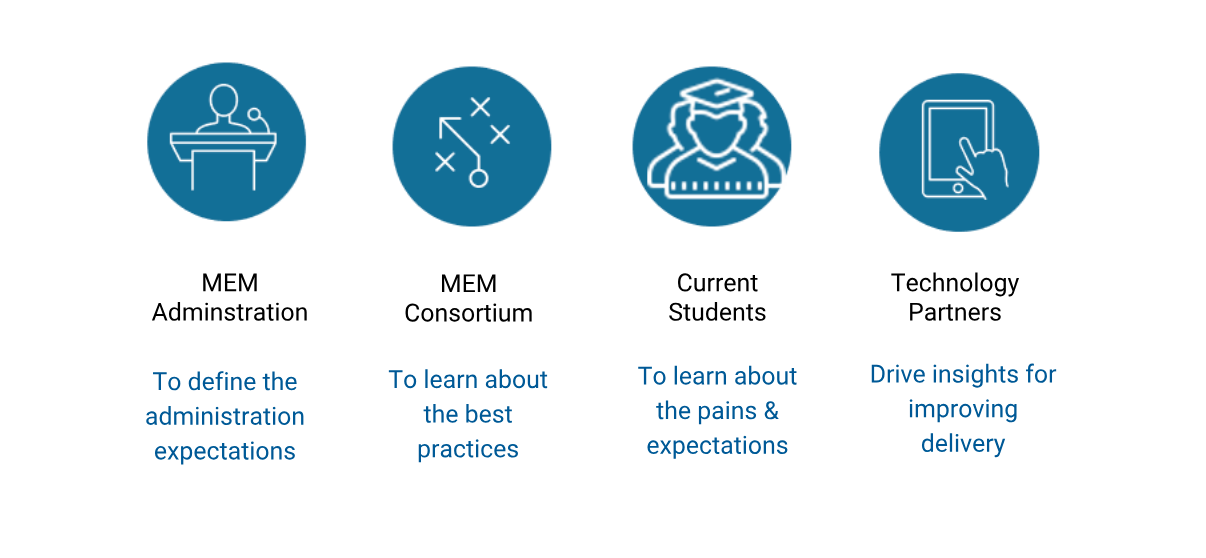 MEM Adminstration

To define the administration expectations

MEM Consortium

To learn about the best practices

Current Students

To learn about the pains & expectations

Technology Partners

Drive insights for improving delivery